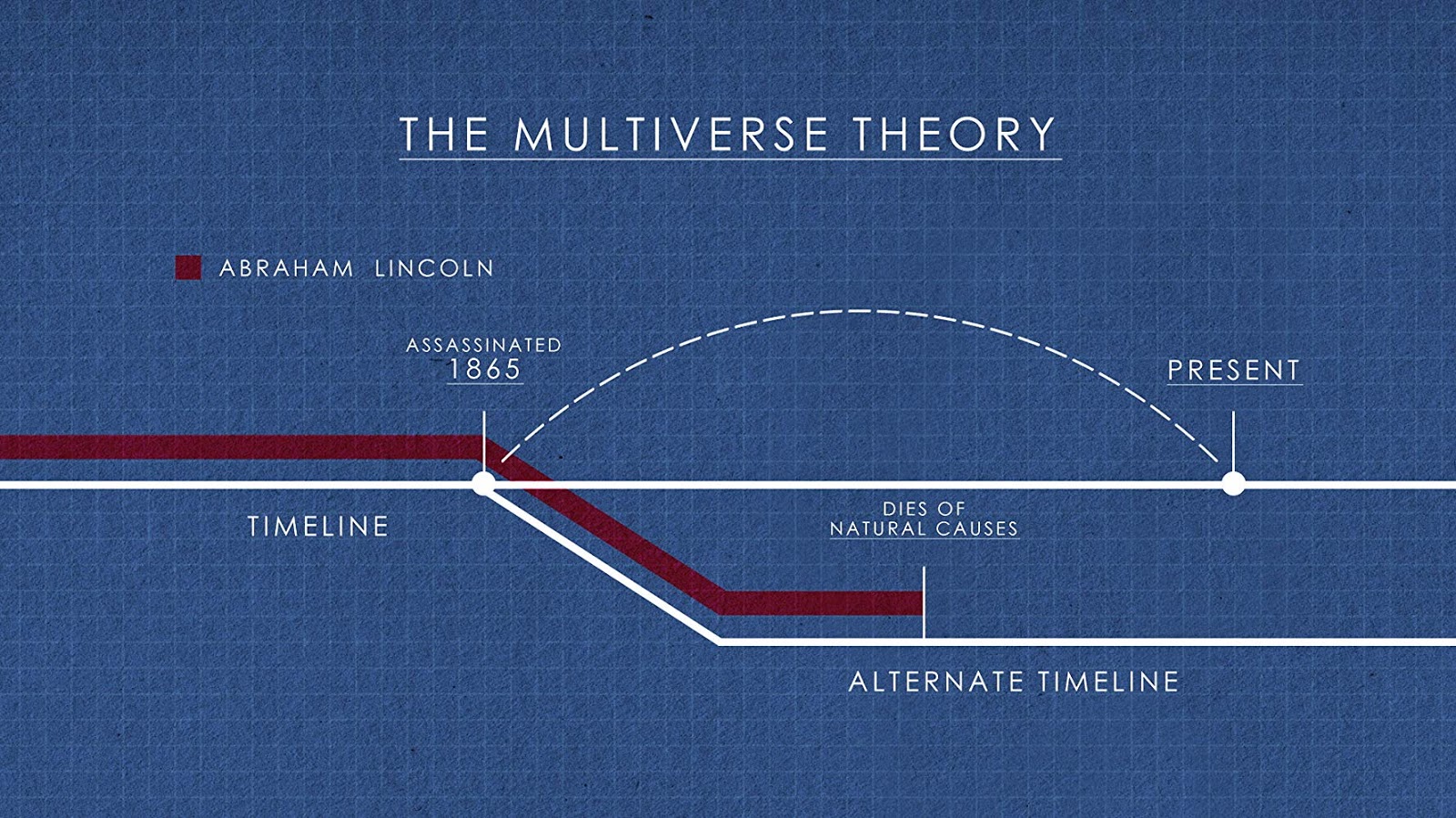 THE MULTIVERSE THEORY

ABRAHAM LINCOLN

ASSASSINATED
1865

PRESENT

TIMELINE

DIES OF
NATURAL CAUSES

ALTERNATE TIMELINE